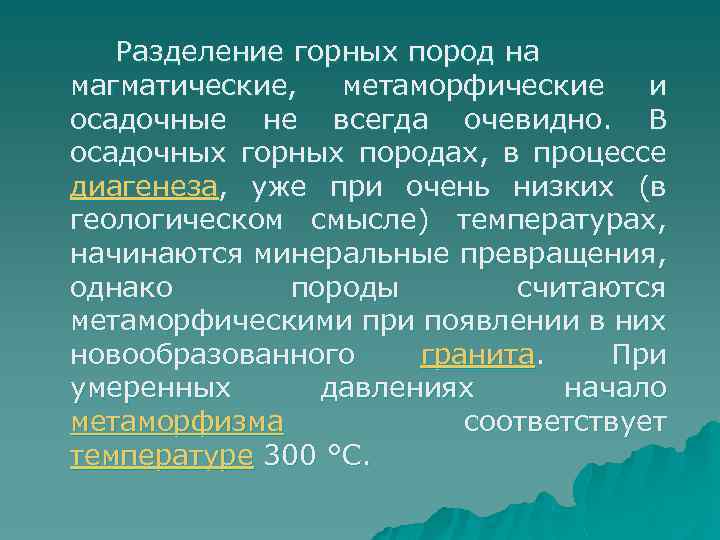 Разделение горных пород на магматические, метаморфические и осадочные не всегда очевидно. В осадочных горных породах, в процессе диагенеза, уже при очень низких (в геологическом смысле) температурах, начинаются минеральные превращения, однако породы считаются метаморфическими при появлении в них новообразованного гранита. При умеренных давлениях начало метаморфизма соответствует температуре 300 °C.